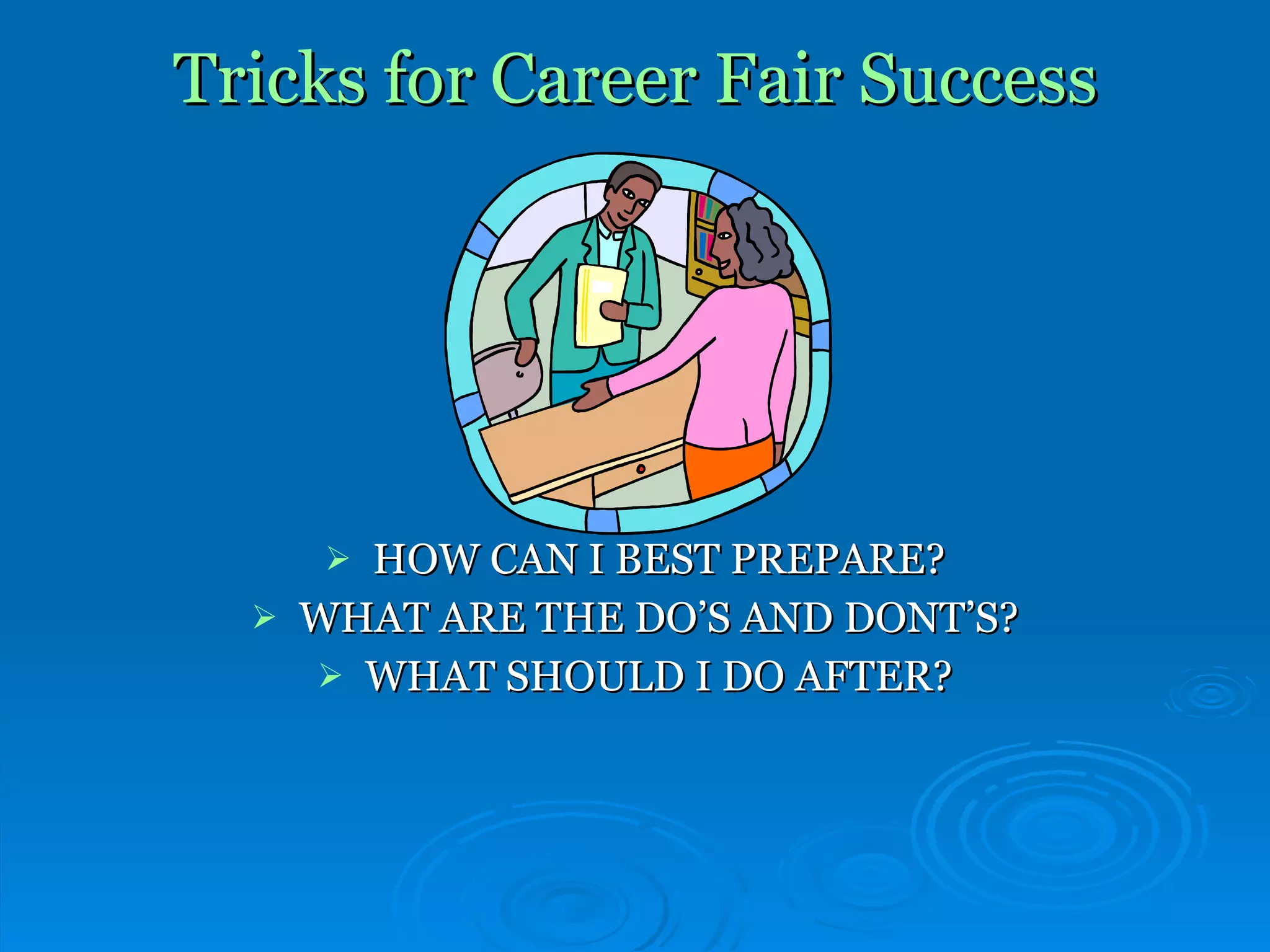 Tricks for Career Fair Success

➢ HOW CAN I BEST PREPARE?
➢ WHAT ARE THE DO’S AND DONT’S?
➢ WHAT SHOULD I DO AFTER?